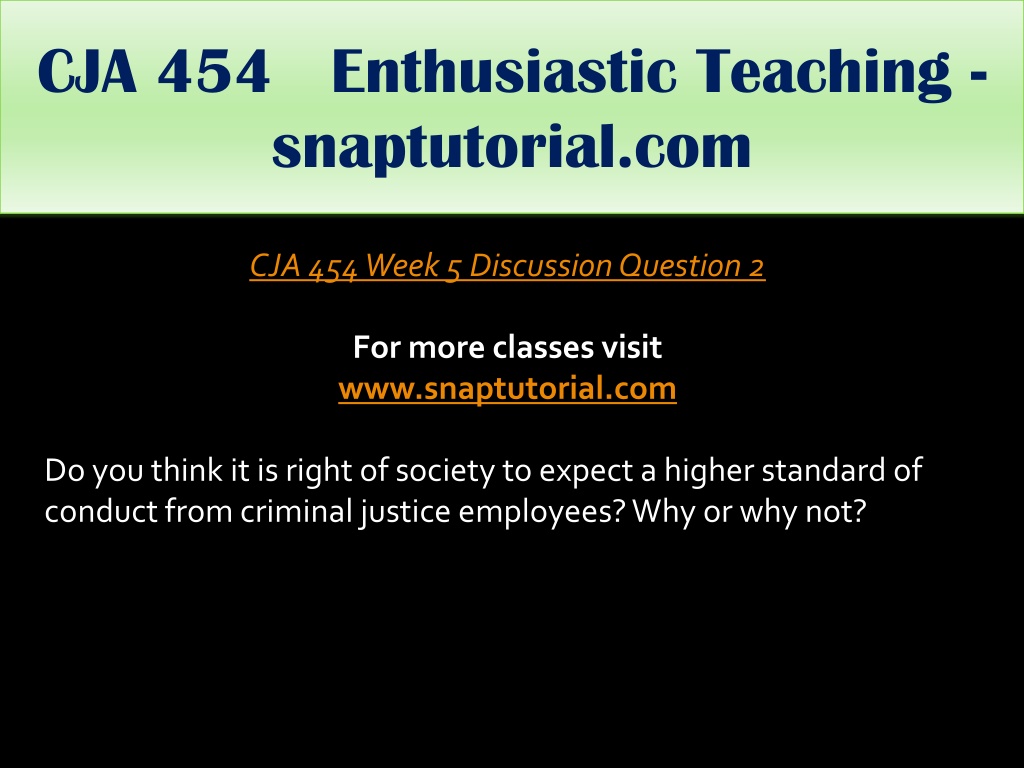 CJA 454 Enthusiastic Teaching - snaptutorial.com

CJA 454 Week 5 Discussion Question 2

For more classes visit
www.snaptutorial.com

Do you think it is right of society to expect a higher standard of conduct from criminal justice employees? Why or why not?